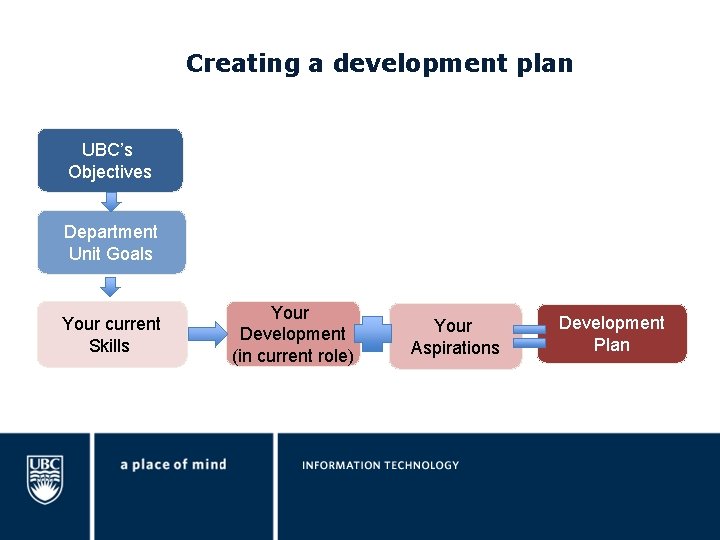 Creating a development plan

UBC's Objectives

Department Unit Goals

Your current Skills

Your Development (in current role)

Your Aspirations

Development Plan

UBC

a place of mind

INFORMATION TECHNOLOGY